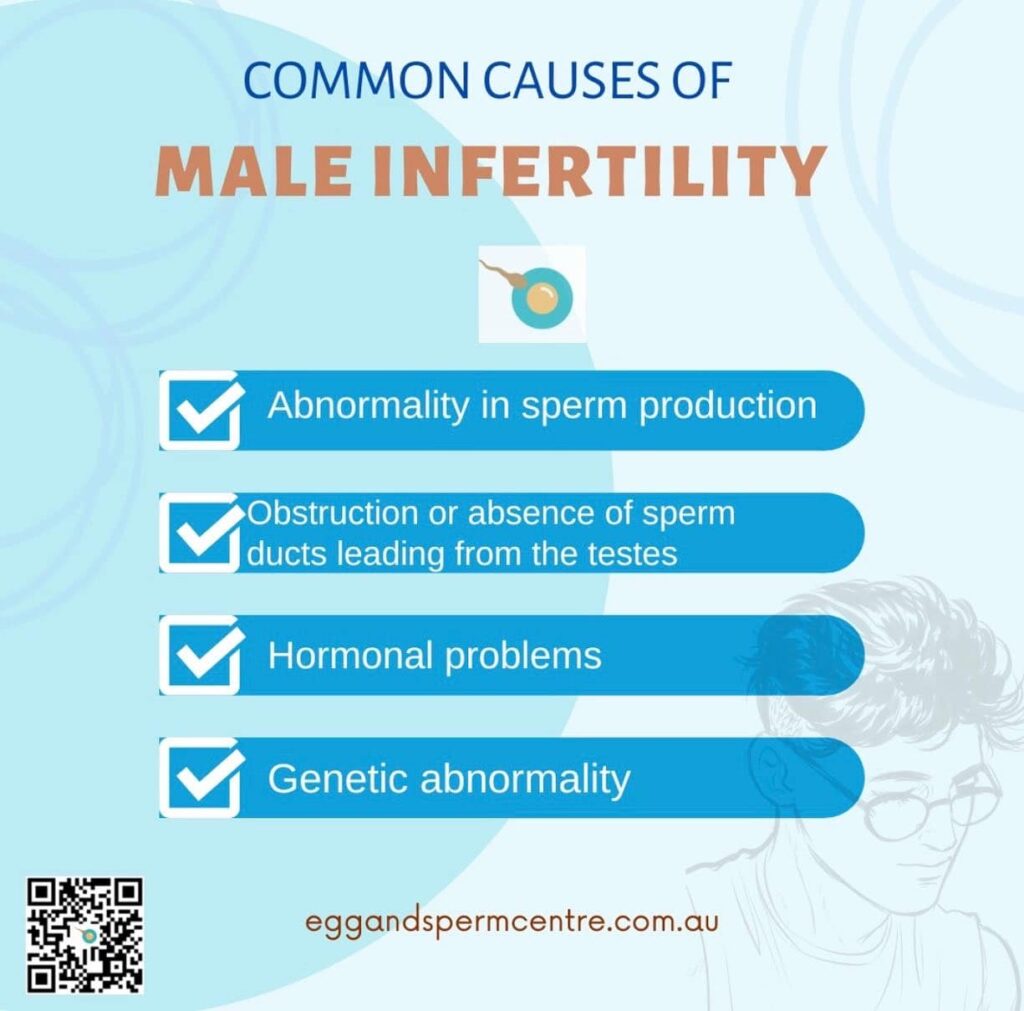 COMMON CAUSES OF

MALE INFERTILITY

Abnormality in sperm production

Obstruction or absence of sperm ducts leading from the testes

Hormonal problems

Genetic abnormality

eggandspermcentre.com.au